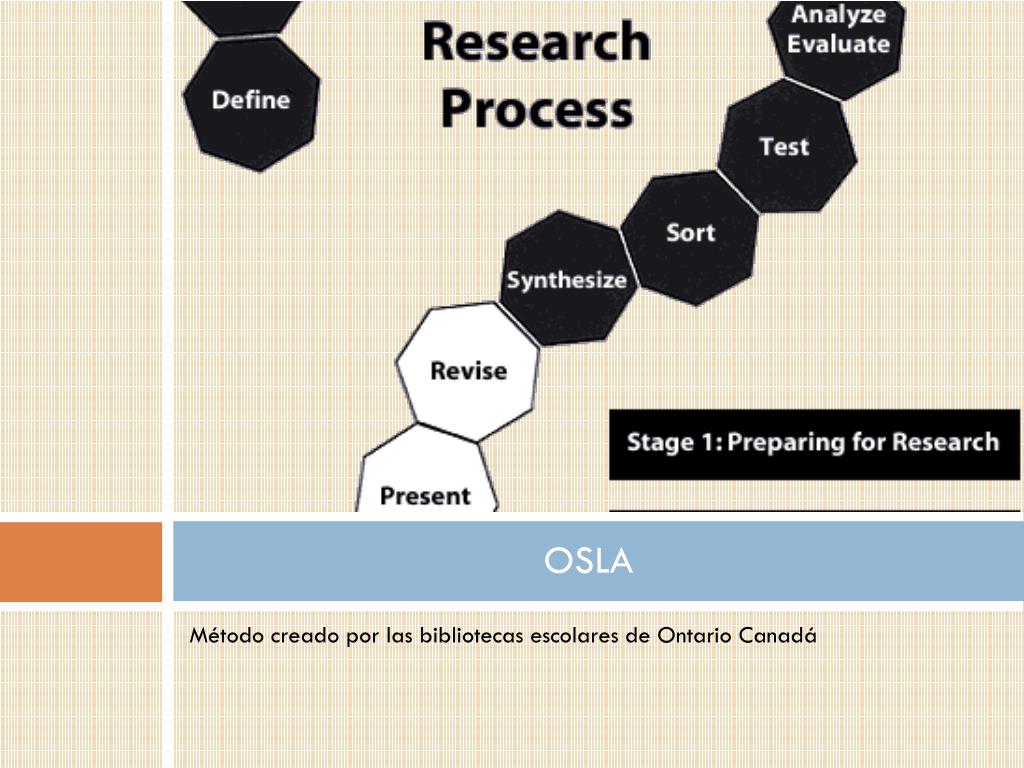 Research Process

Define

Analyze Evaluate

Test

Sort

Synthesize

Revise

Present

Stage 1: Preparing for Research

OSLA

Método creado por las bibliotecas escolares de Ontario Canadá